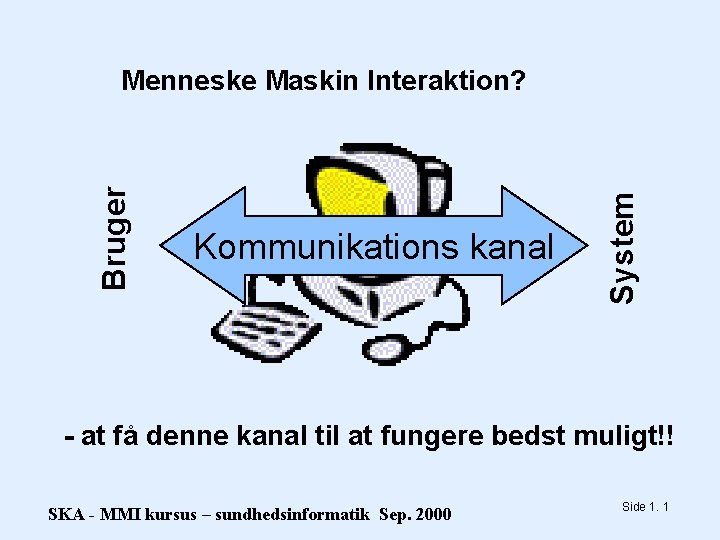 Menneske Maskin Interaktion?

Bruger

Kommunikations kanal

System

- at få denne kanal til at fungere bedst muligt!!

SKA - MMI kursus – sundhedsinformatik Sep. 2000

Side 1. 1